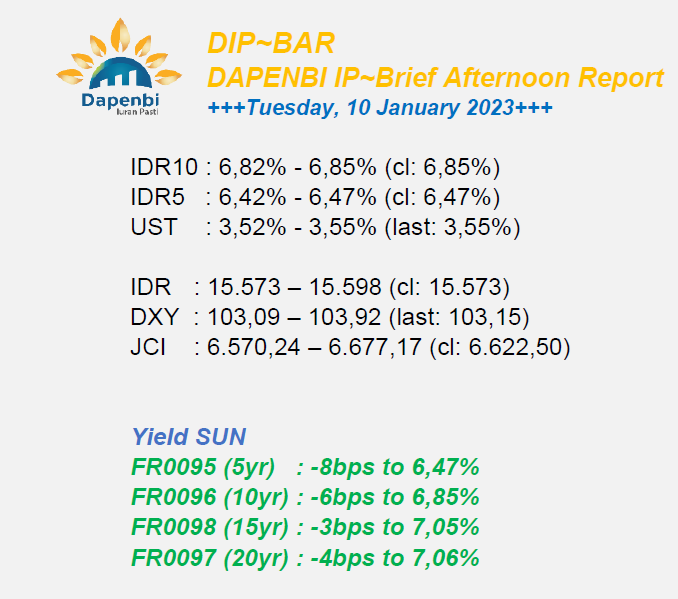 Dapenbi
Iuran Pasti

DIP~BAR
DAPENBI IP~Brief Afternoon Report
+++Tuesday, 10 January 2023+++

IDR10 : 6,82% - 6,85% (cl: 6,85%)
IDR5 : 6,42% - 6,47% (cl: 6,47%)
UST : 3,52% - 3,55% (last: 3,55%)

IDR : 15.573 – 15.598 (cl: 15.573)
DXY : 103,09 – 103,92 (last: 103,15)
JCI : 6.570,24 – 6.677,17 (cl: 6.622,50)

Yield SUN
FR0095 (5yr) : -8bps to 6,47%
FR0096 (10yr) : -6bps to 6,85%
FR0098 (15yr) : -3bps to 7,05%
FR0097 (20yr) : -4bps to 7,06%